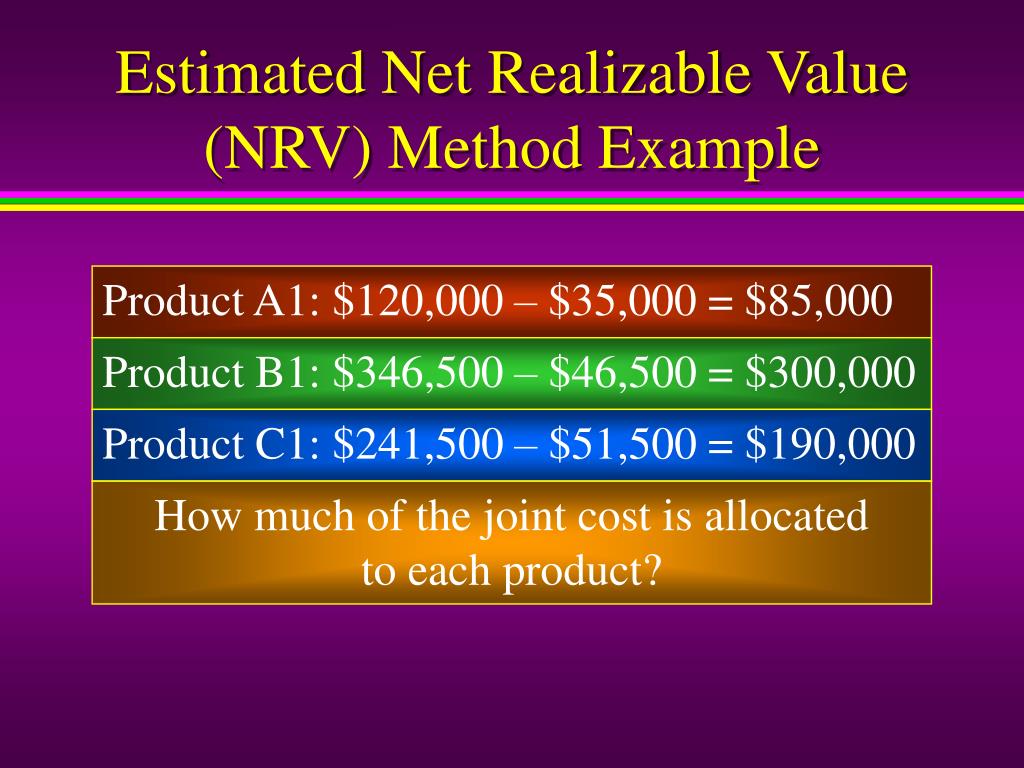 Estimated Net Realizable Value (NRV) Method Example

Product A1: \$120,000 – \$35,000 = \$85,000

Product B1: \$346,500 – \$46,500 = \$300,000

Product C1: \$241,500 – \$51,500 = \$190,000

How much of the joint cost is allocated to each product?